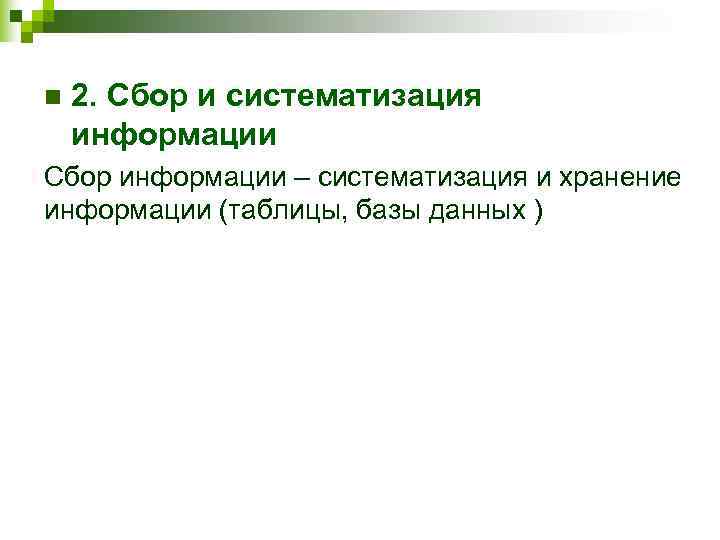 2. Сбор и систематизация информации

Сбор информации – систематизация и хранение информации (таблицы, базы данных )